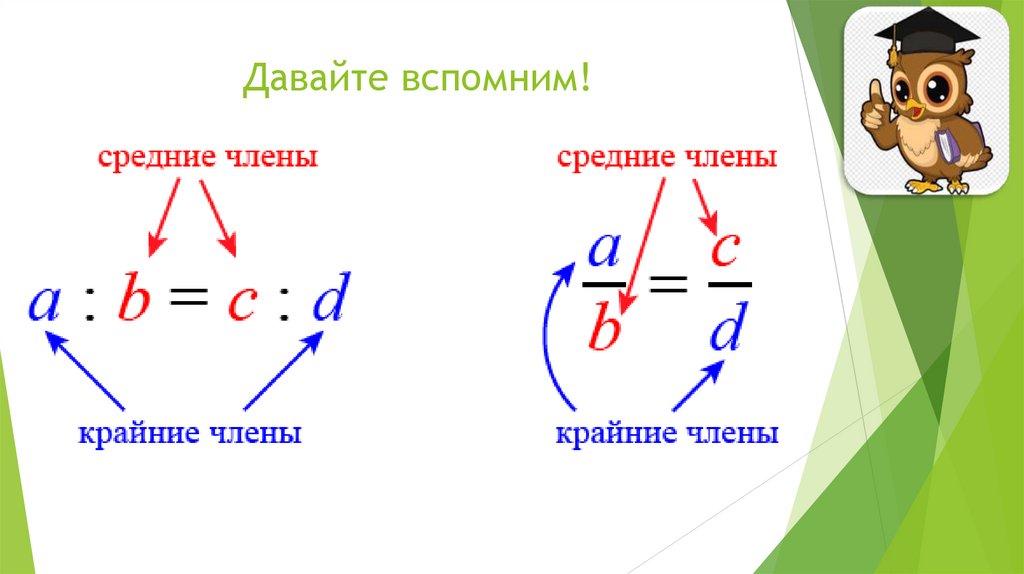 Давайте вспомним!

средние члены

$a : b = c : d$

крайние члены

средние члены

$\frac{a}{b} = \frac{c}{d}$

крайние члены